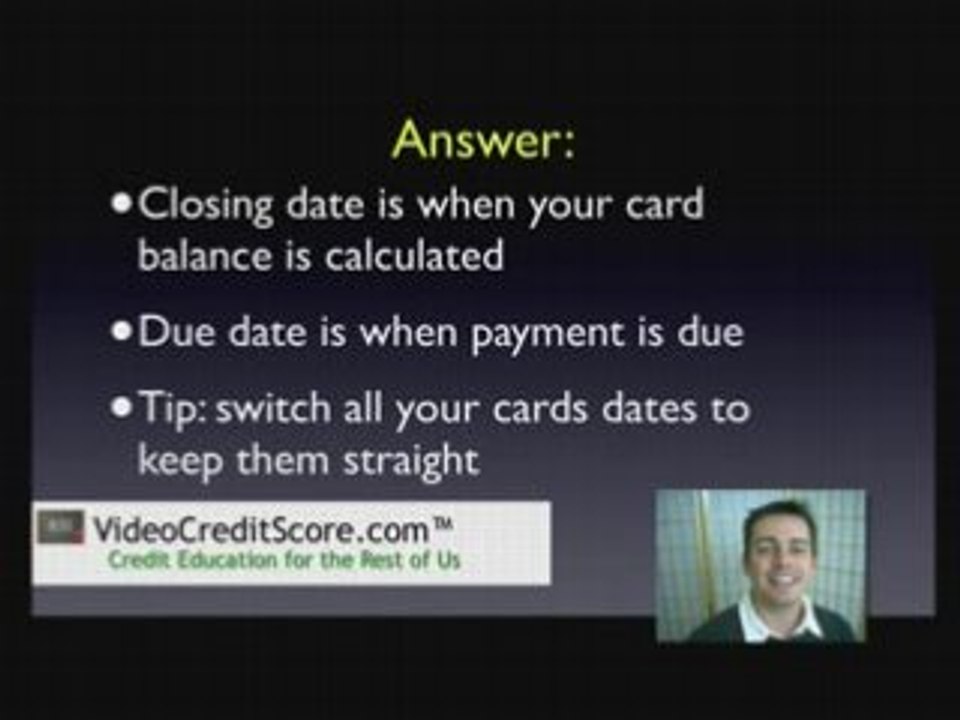 Answer:

• Closing date is when your card balance is calculated

• Due date is when payment is due

• Tip: switch all your cards dates to keep them straight

VideoCreditScore.com™
Credit Education for the Rest of Us